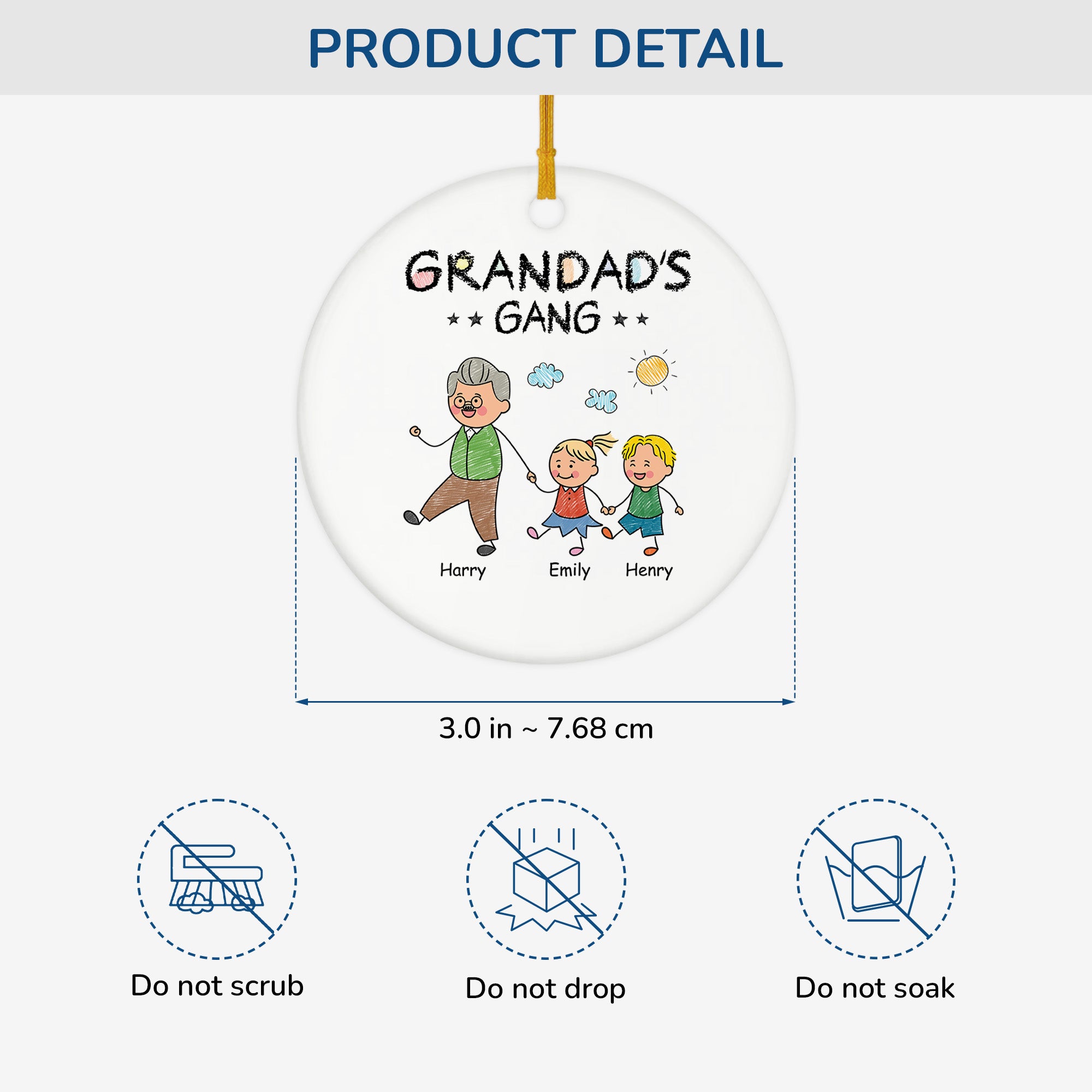 PRODUCT DETAIL

GRANDAD'S
★★ GANG ★★

Harry Emily Henry

3.0 in ~ 7.68 cm

Do not scrub

Do not drop

Do not soak